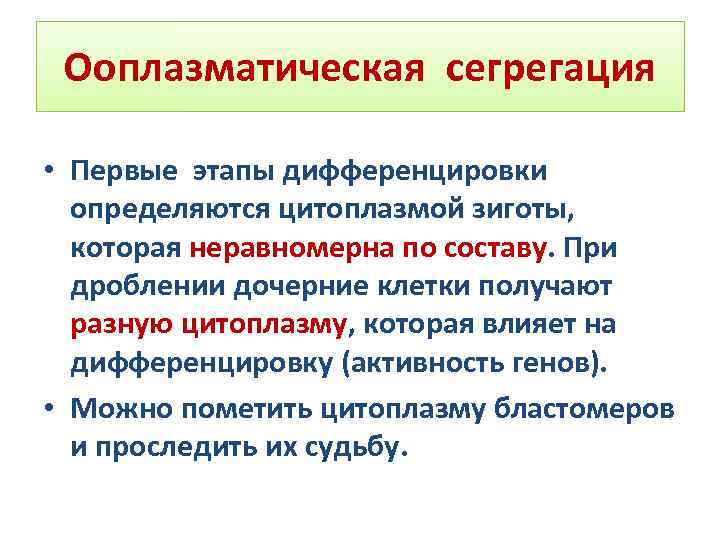 Ооплазматическая сегрегация

• Первые этапы дифференцировки определяются цитоплазмой зиготы, которая неравномерна по составу. При дроблении дочерние клетки получают разную цитоплазму, которая влияет на дифференцировку (активность генов).

• Можно пометить цитоплазму бластомеров и проследить их судьбу.